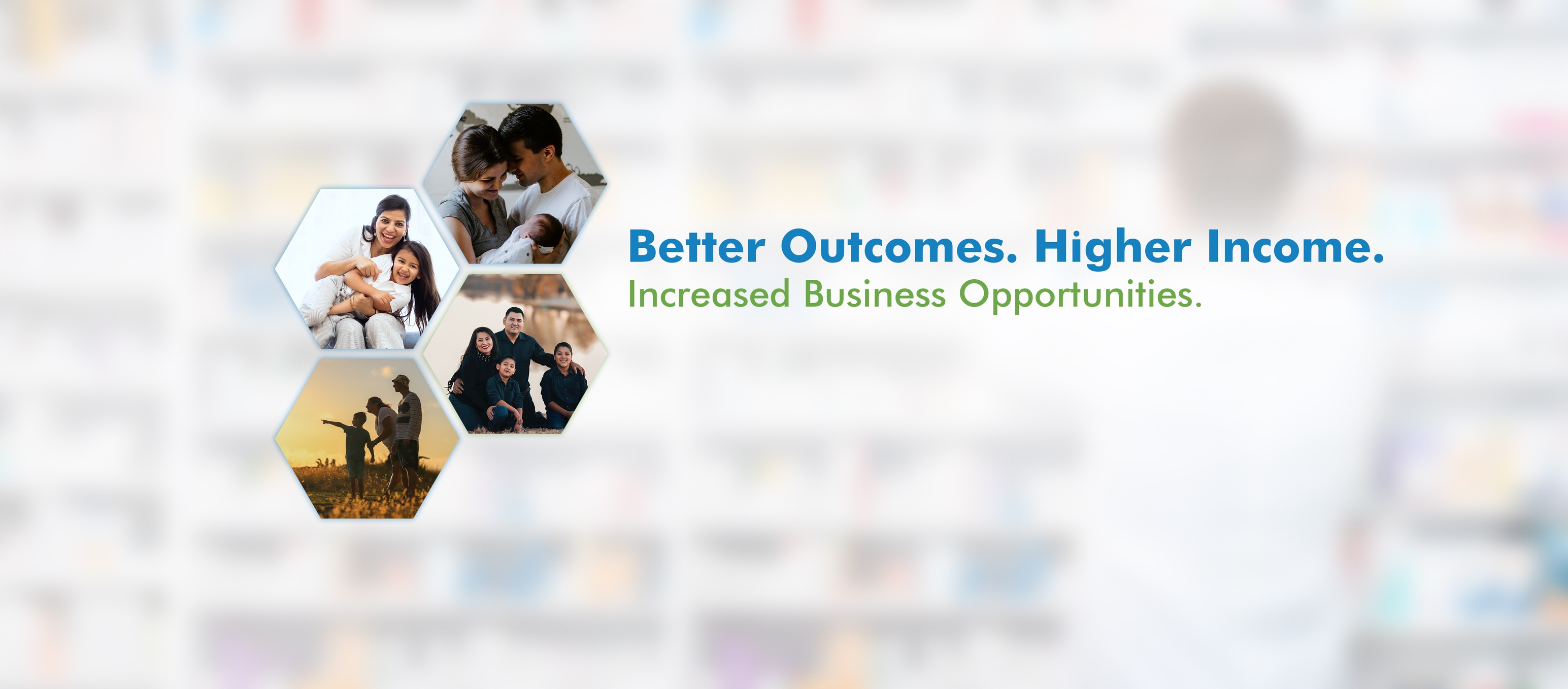 Better Outcomes. Higher Income.
Increased Business Opportunities.